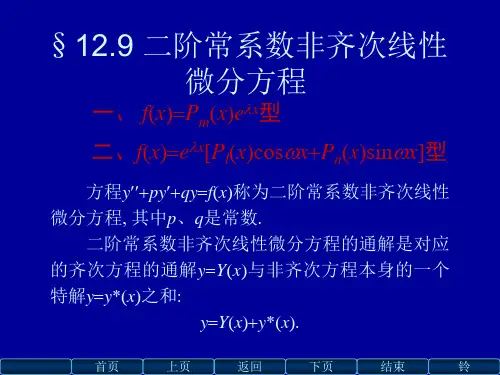 § 12.9 二阶常系数非齐次线性微分方程

一、 $f(x)=P_m(x)e^{\lambda x}$型

二、$f(x)=e^{\lambda x}[P_l(x)\cos\omega x+P_n(x)\sin\omega x]$型

方程$y''+py'+qy=f(x)$称为二阶常系数非齐次线性微分方程, 其中$p$、$q$是常数.

二阶常系数非齐次线性微分方程的通解是对应的齐次方程的通解$y=Y(x)$与非齐次方程本身的一个特解$y=y^*(x)$之和:

$y=Y(x)+y^*(x)$.

首页 上页 返回 下页 结束 铃